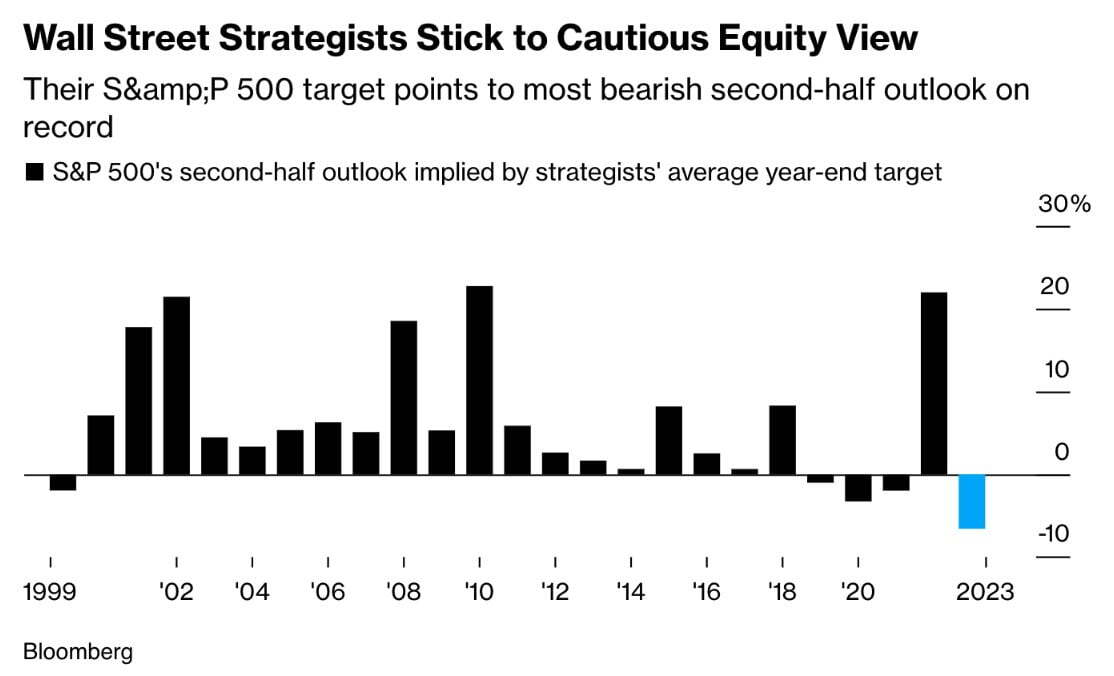 Wall Street Strategists Stick to Cautious Equity View

Their S&amp;P 500 target points to most bearish second-half outlook on record

S&P 500's second-half outlook implied by strategists' average year-end target

30%
20
10
0
-10

1999
'02
'04
'06
'08
'10
'12
'14
'16
'18
'20
2023

Bloomberg